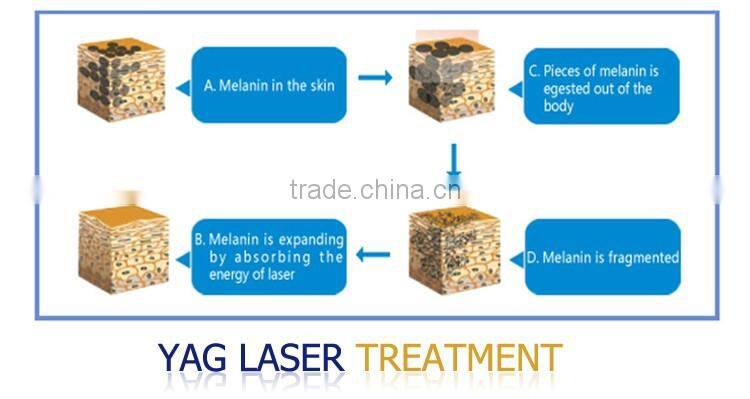 A. Melanin in the skin

C. Pieces of melanin is egested out of the body

trade.china.cn

B. Melanin is expanding by absorbing the energy of laser

D. Melanin is fragmented

YAG LASER TREATMENT